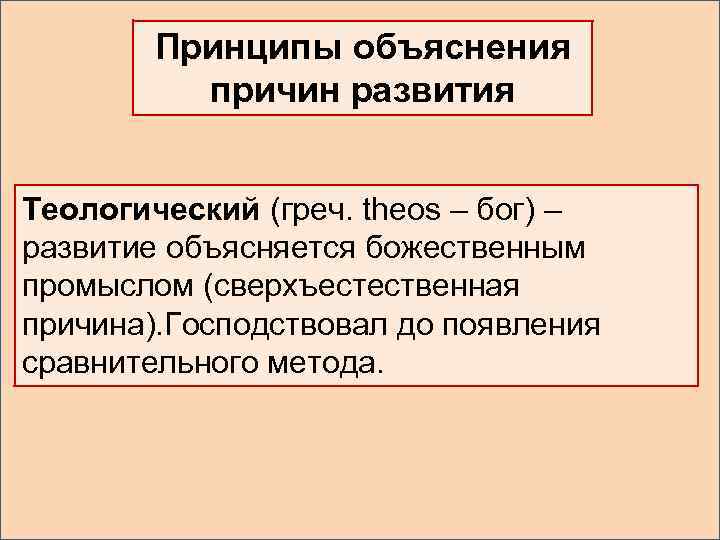 Принципы объяснения причин развития

Теологический (греч. theos – бог) – развитие объясняется божественным промыслом (сверхъестественная причина).Господствовал до появления сравнительного метода.